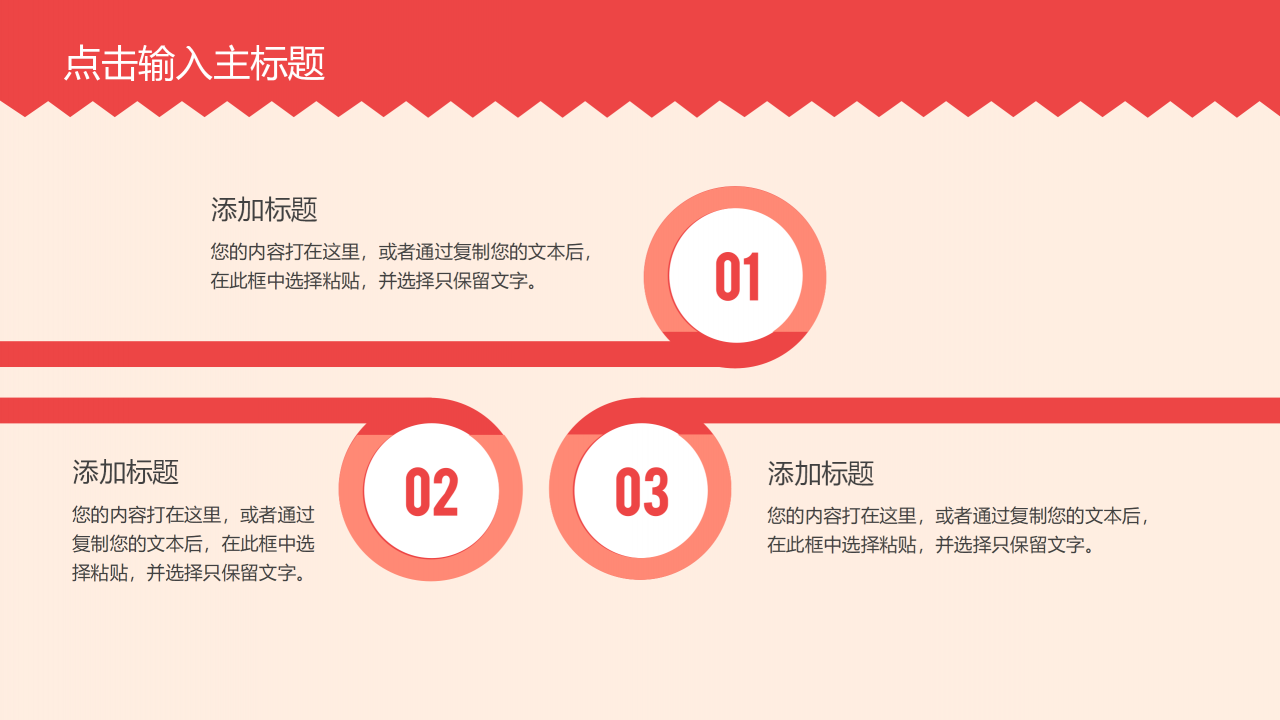 点击输入主标题

添加标题
您的内容打在这里，或者通过复制您的文本后，在此框中选择粘贴，并选择只保留文字。

01

添加标题
您的内容打在这里，或者通过复制您的文本后，在此框中选择粘贴，并选择只保留文字。

02

03

添加标题
您的内容打在这里，或者通过复制您的文本后，在此框中选择粘贴，并选择只保留文字。